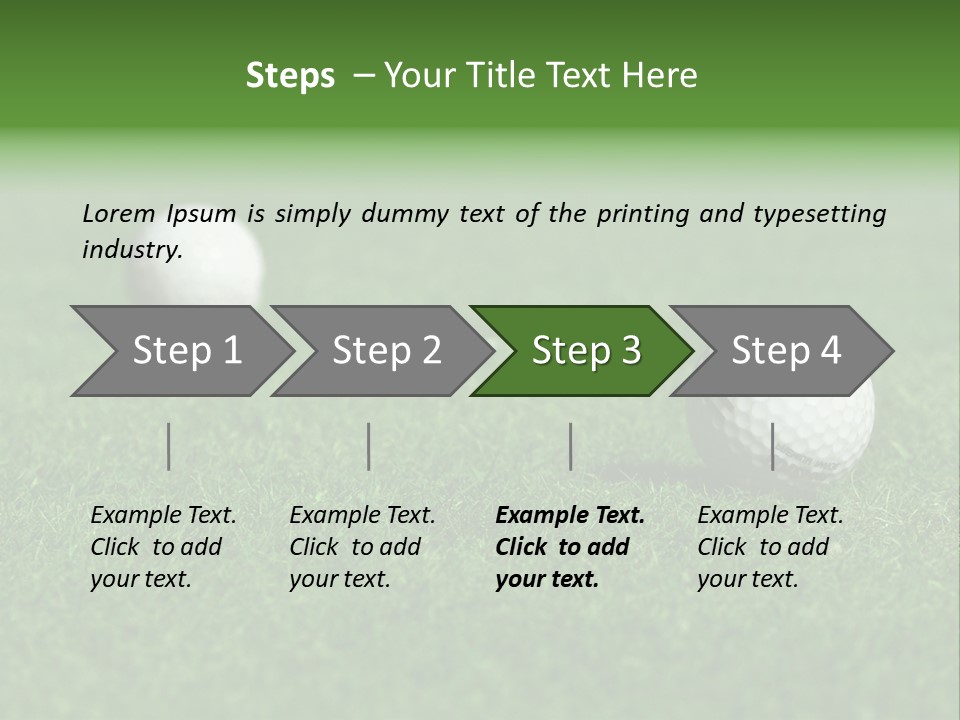 Steps – Your Title Text Here

Lorem Ipsum is simply dummy text of the printing and typesetting industry.

Step 1

Step 2

Step 3

Step 4

Example Text. Click to add your text.

Example Text. Click to add your text.

Example Text. Click to add your text.

Example Text. Click to add your text.